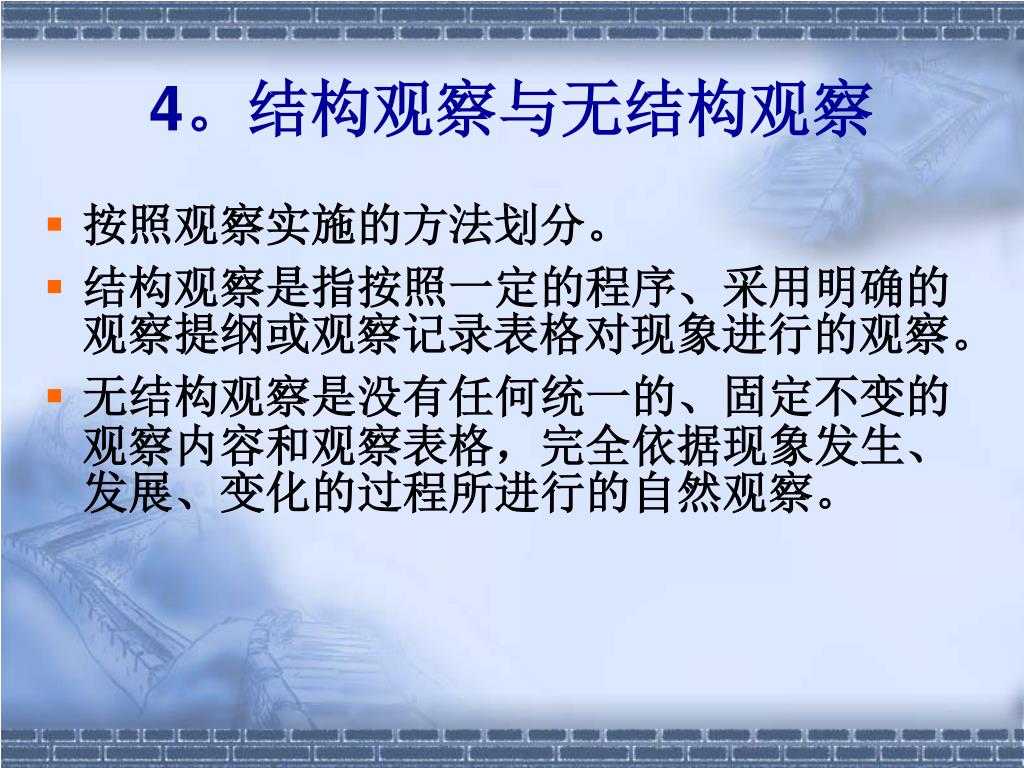 4。结构观察与无结构观察

- 按照观察实施的方法划分。
- 结构观察是指按照一定的程序、采用明确的观察提纲或观察记录表格对现象进行的观察。
- 无结构观察是没有任何统一的、固定不变的观察内容和观察表格，完全依据现象发生、发展、变化的过程所进行的自然观察。